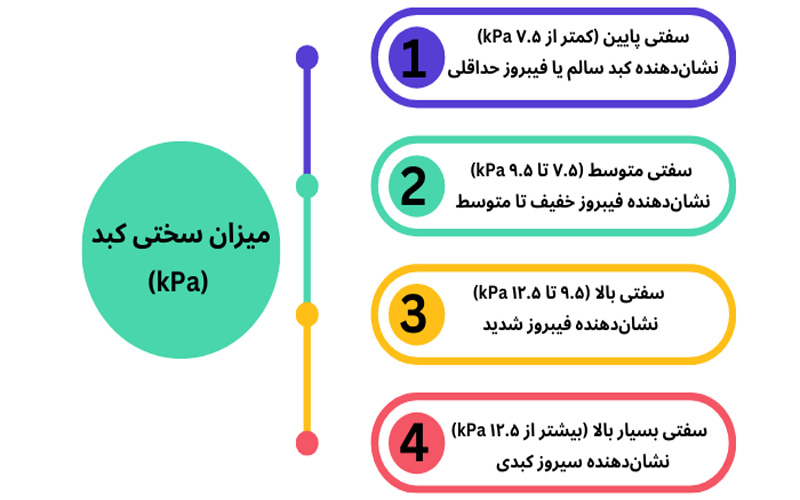 میزان سختی کبد
(kPa)

1
سفتی پایین (کمتر از ۷.۵ kPa)
نشان‌دهنده کبد سالم یا فیبروز حداقلی

2
سفتی متوسط (۷.۵ تا ۹.۵ kPa)
نشان‌دهنده فیبروز خفیف تا متوسط

3
سفتی بالا (۹.۵ تا ۱۲.۵ kPa)
نشان‌دهنده فیبروز شدید

4
سفتی بسیار بالا (بیشتر از ۱۲.۵ kPa)
نشان‌دهنده سیروز کبدی